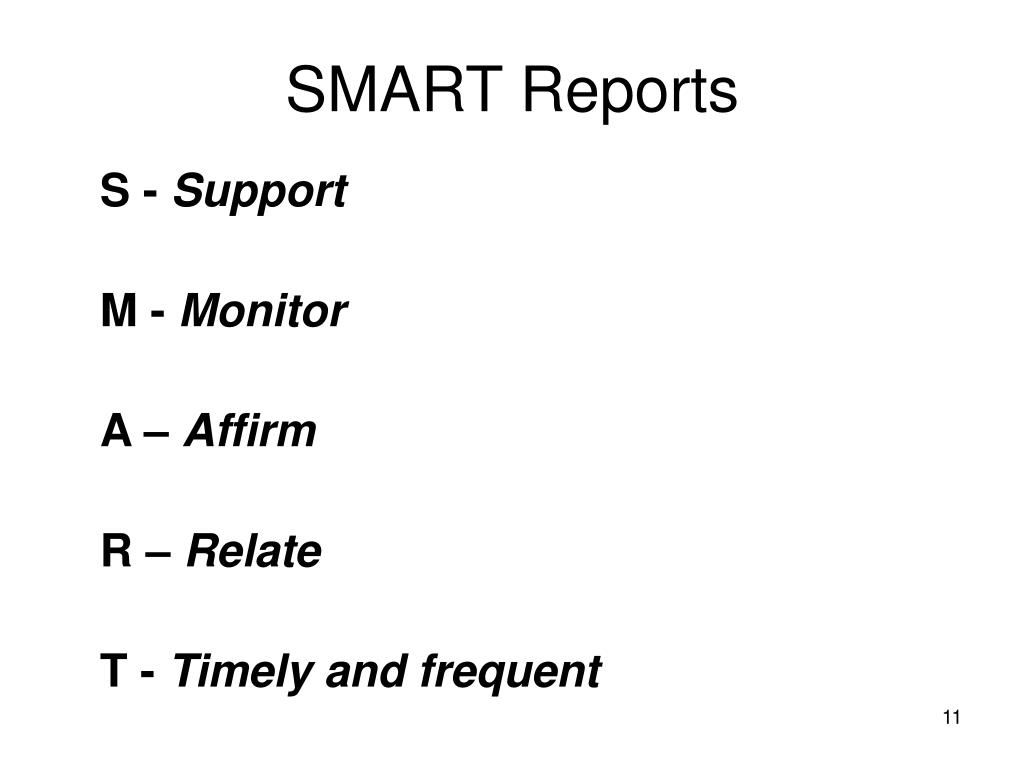 SMART Reports

S - Support

M - Monitor

A – Affirm

R – Relate

T - Timely and frequent

11